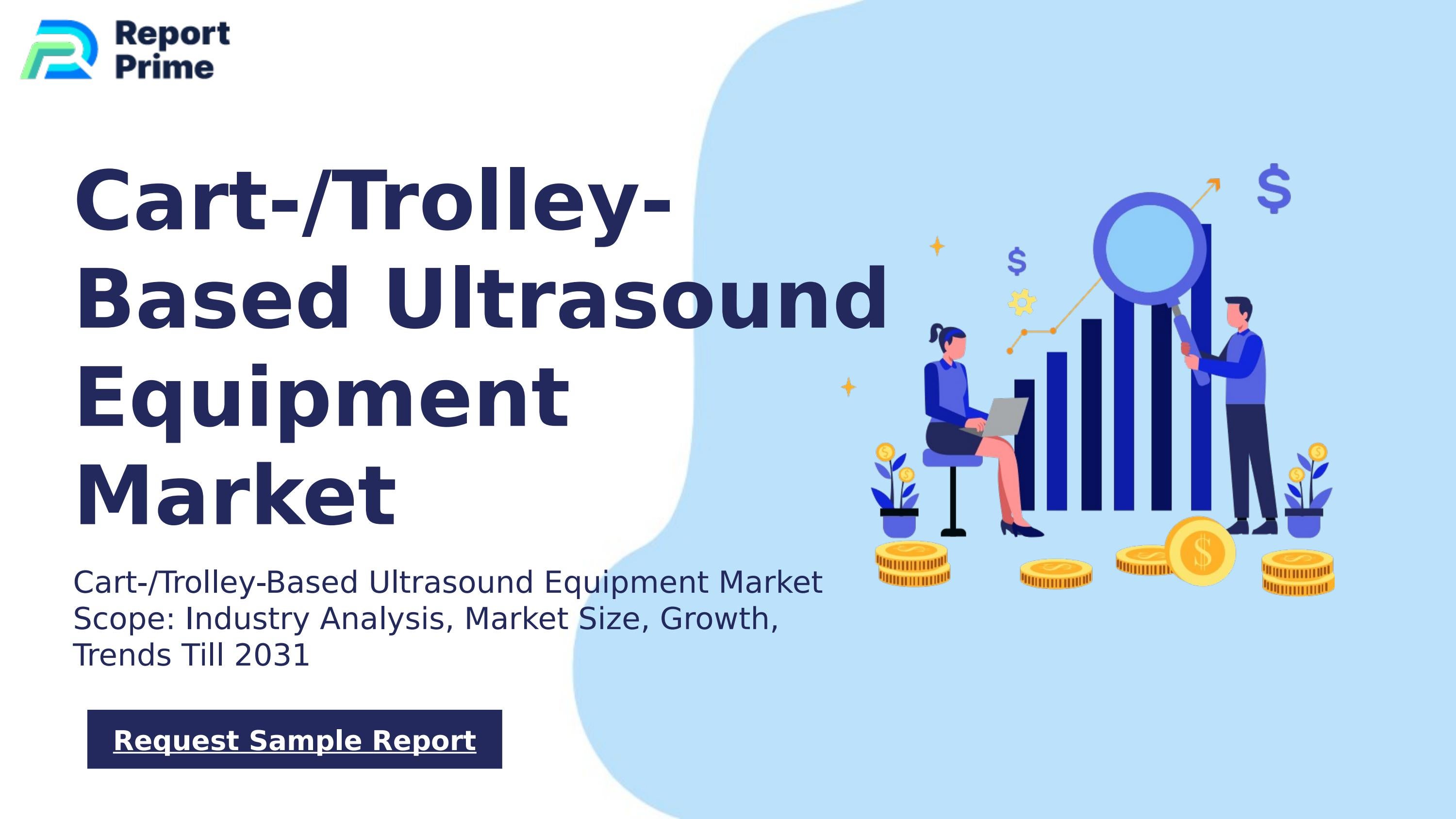 Report Prime

Cart-/Trolley-Based Ultrasound Equipment Market

Cart-/Trolley-Based Ultrasound Equipment Market Scope: Industry Analysis, Market Size, Growth, Trends Till 2031

Request Sample Report